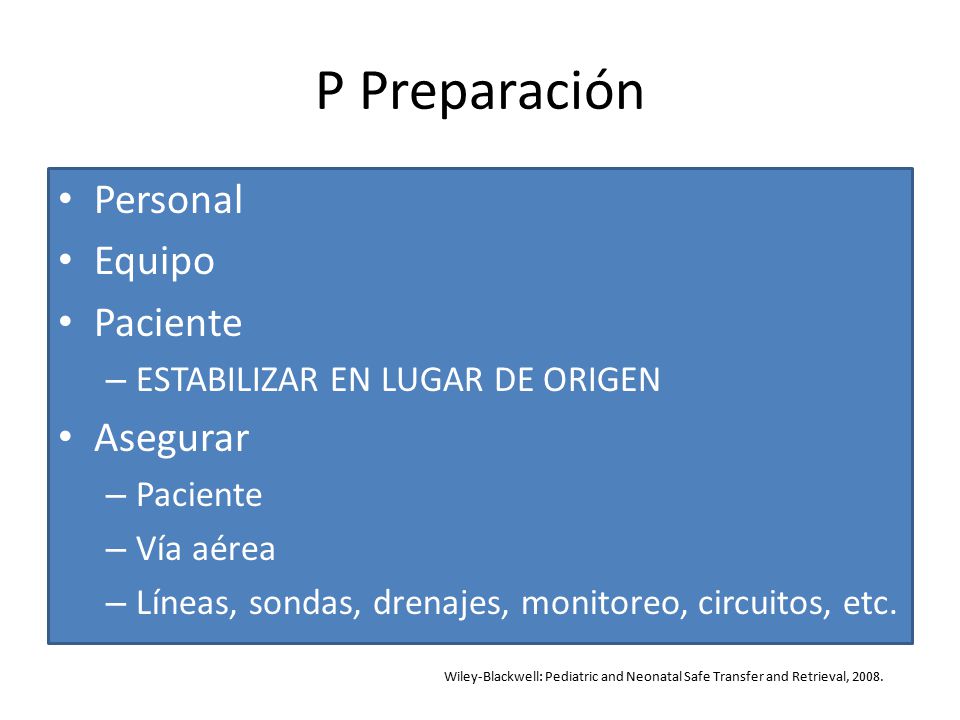 P Preparación

• Personal
• Equipo
• Paciente
– ESTABILIZAR EN LUGAR DE ORIGEN
• Asegurar
– Paciente
– Vía aérea
– Líneas, sondas, drenajes, monitoreo, circuitos, etc.

Wiley-Blackwell: Pediatric and Neonatal Safe Transfer and Retrieval, 2008.